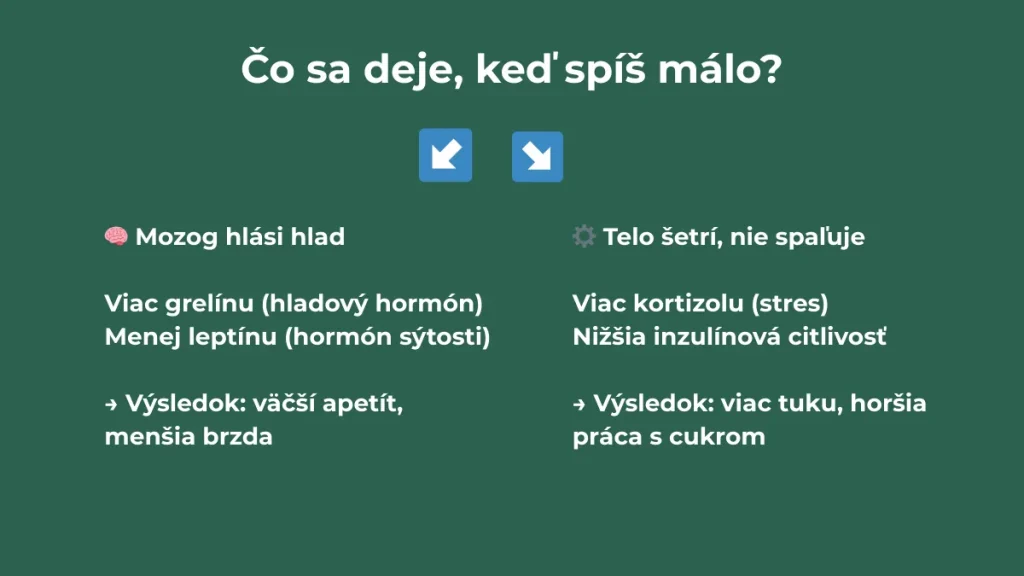 Čo sa deje, keď spíš málo?

↙ ↘

🧠 Mozog hlási hlad

Viac grelínu (hladový hormón)
Menej leptínu (hormón sýtosti)

→ Výsledok: väčší apetít, menšia brzda

⚙️ Telo šetrí, nie spaľuje

Viac kortizolu (stres)
Nižšia inzulínová citlivosť

→ Výsledok: viac tuku, horšia práca s cukrom